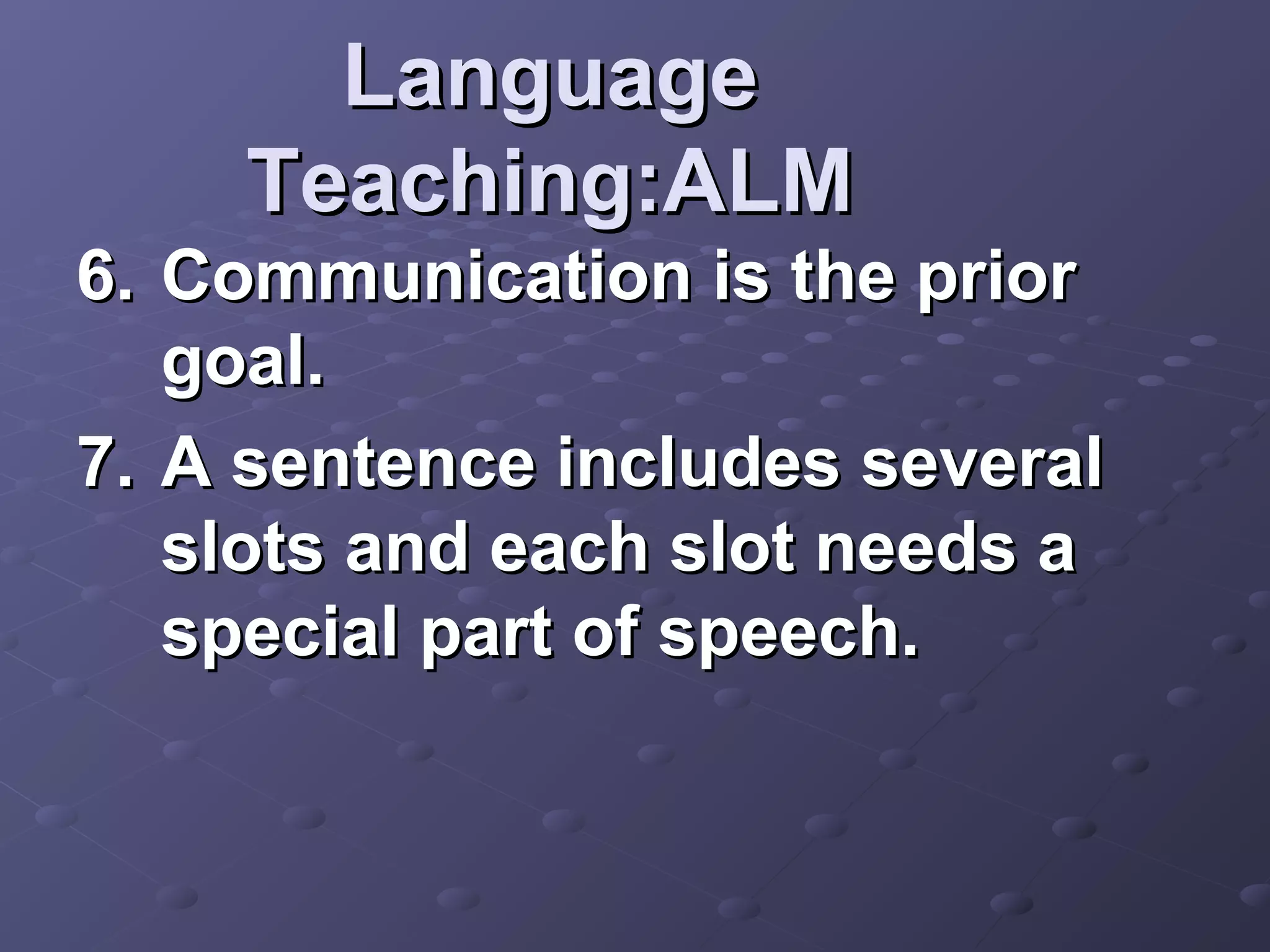 Language Teaching:ALM

6. Communication is the prior goal.

7. A sentence includes several slots and each slot needs a special part of speech.